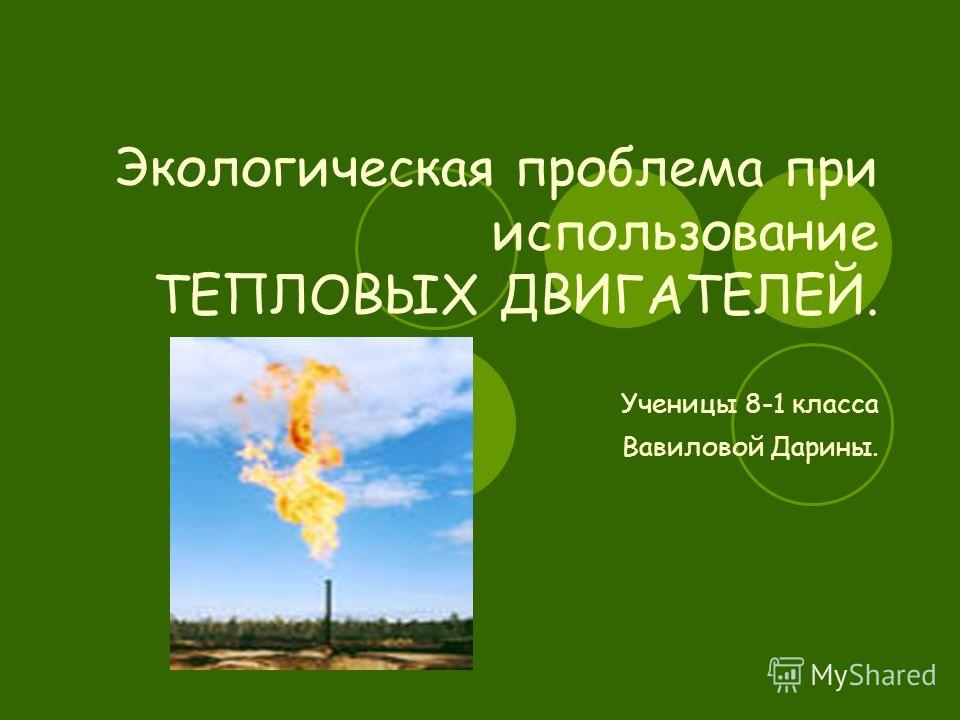 Экологическая проблема при использование ТЕПЛОВЫХ ДВИГАТЕЛЕЙ.

Ученицы 8-1 класса
Вавиловой Дарины.

MyShared